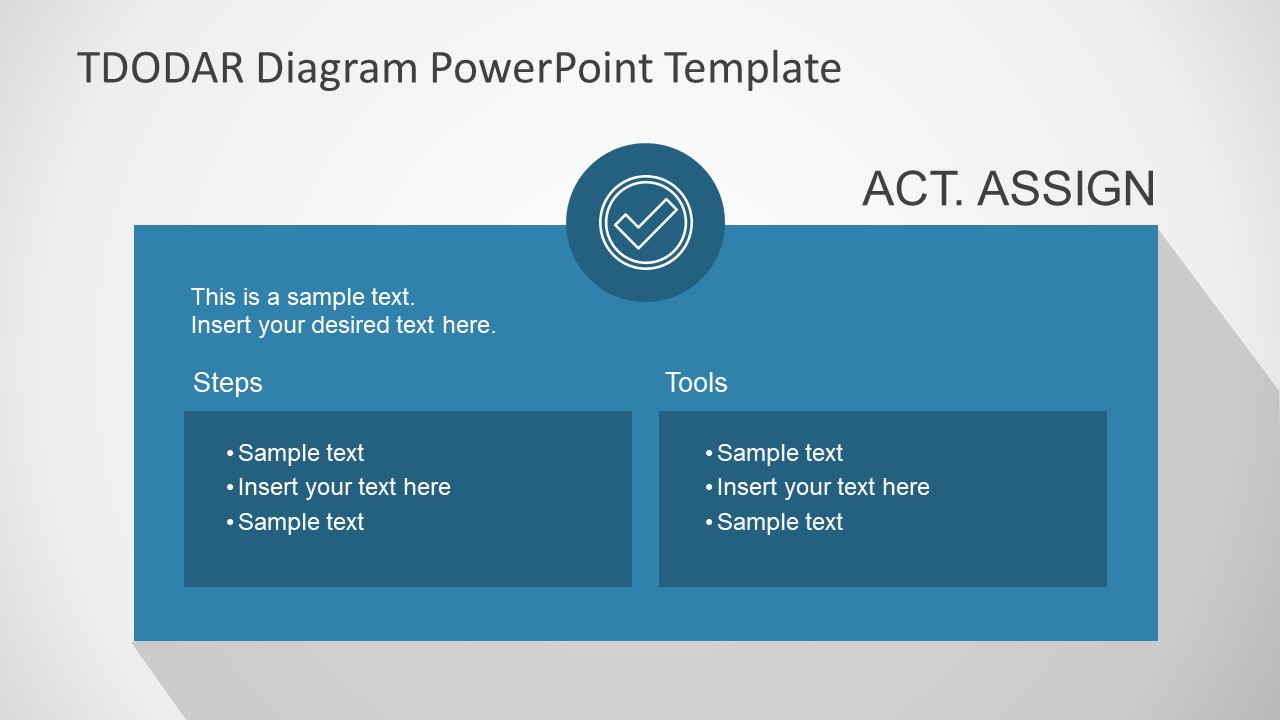 TDODAR Diagram PowerPoint Template

ACT. ASSIGN

This is a sample text.
Insert your desired text here.

Steps

• Sample text
• Insert your text here
• Sample text

Tools

• Sample text
• Insert your text here
• Sample text